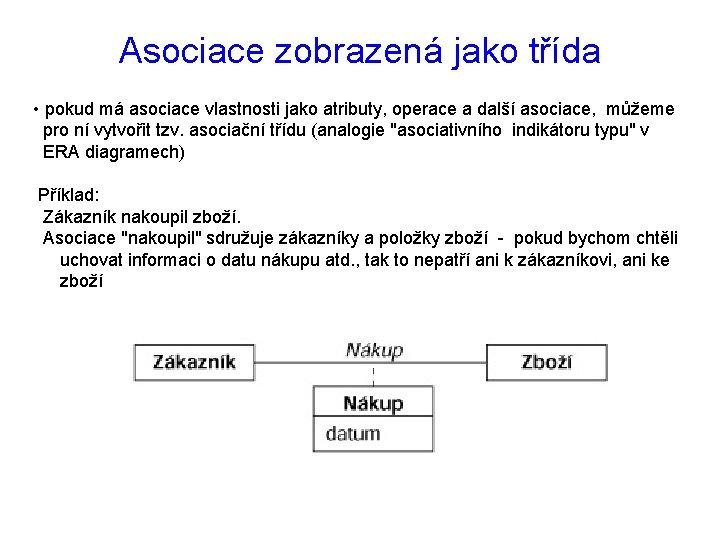 Asociace zobrazená jako třída

• pokud má asociace vlastnosti jako atributy, operace a další asociace, můžeme pro ní vytvořit tzv. asociační třídu (analogie "asociativního indikátoru typu" v ERA diagramech)

Příklad:
Zákazník nakoupil zboží.
Asociace "nakoupil" sdružuje zákazníky a položky zboží - pokud bychom chtěli uchovat informaci o datu nákupu atd., tak to nepatří ani k zákazníkovi, ani ke zboží

Zákazník

Nákup

Zboží

Nákup

datum